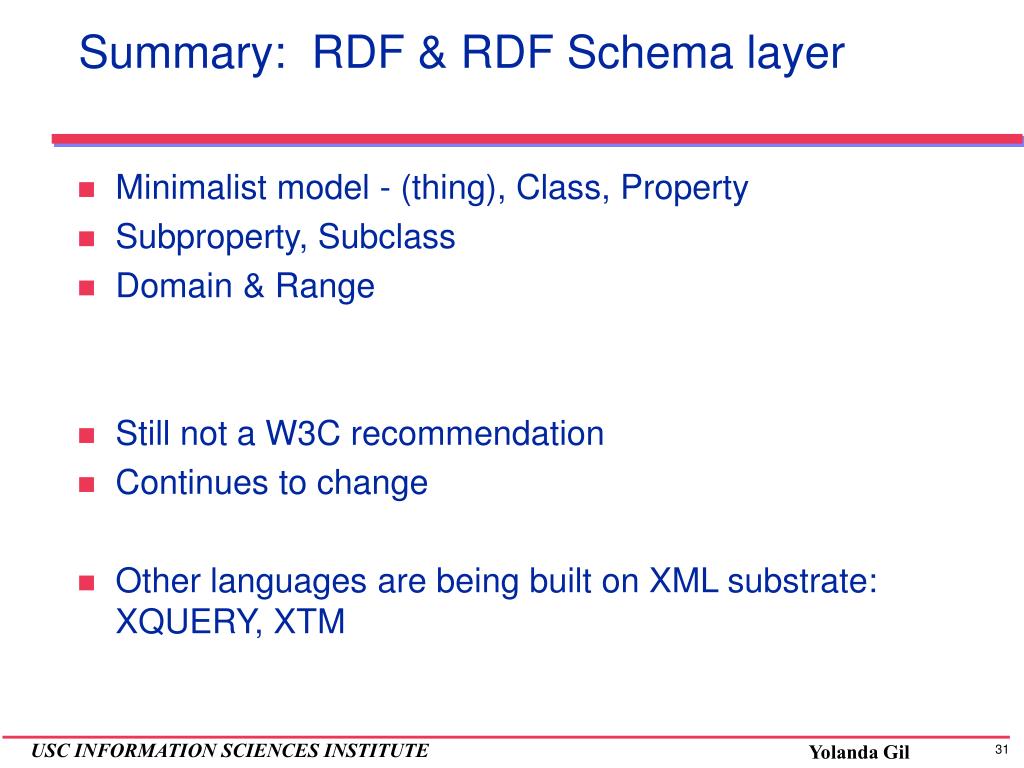 Summary: RDF & RDF Schema layer

- Minimalist model - (thing), Class, Property
- Subproperty, Subclass
- Domain & Range

- Still not a W3C recommendation
- Continues to change

- Other languages are being built on XML substrate: XQUERY, XTM

USC INFORMATION SCIENCES INSTITUTE

Yolanda Gil

31